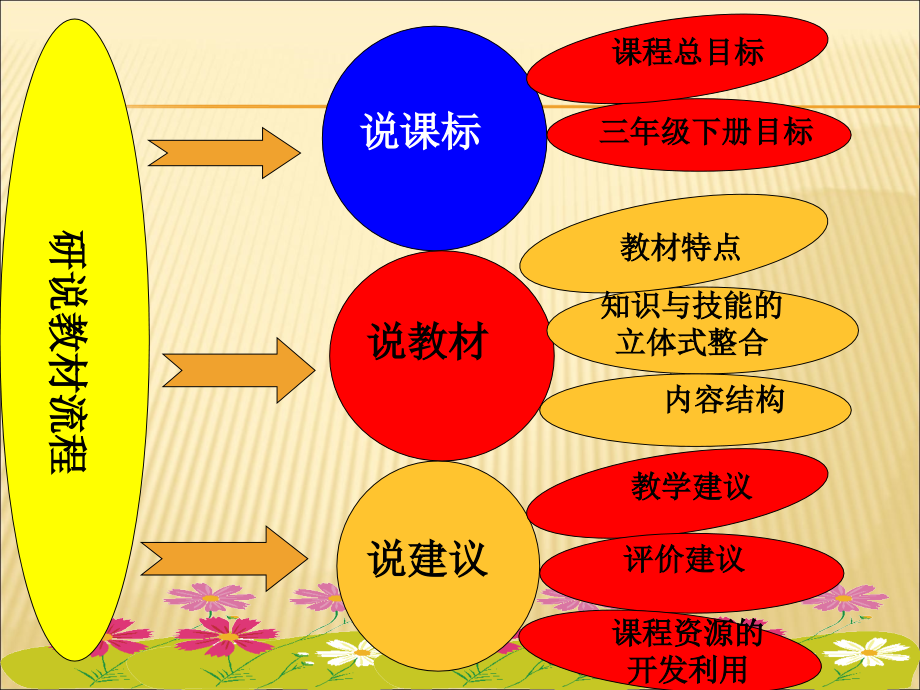 研说教材流程

说课标

课程总目标

三年级下册目标

说教材

教材特点

知识与技能的立体式整合

内容结构

说建议

教学建议

评价建议

课程资源的开发利用